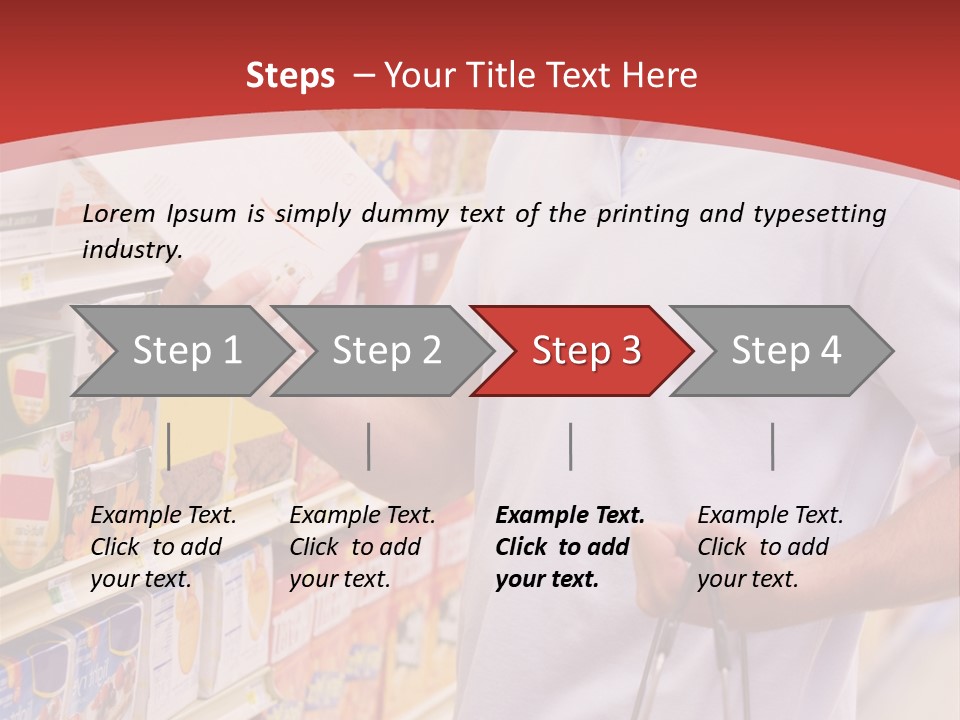 Steps – Your Title Text Here

Lorem Ipsum is simply dummy text of the printing and typesetting industry.

Step 1

Step 2

Step 3

Step 4

Example Text. Click to add your text.

Example Text. Click to add your text.

Example Text. Click to add your text.

Example Text. Click to add your text.